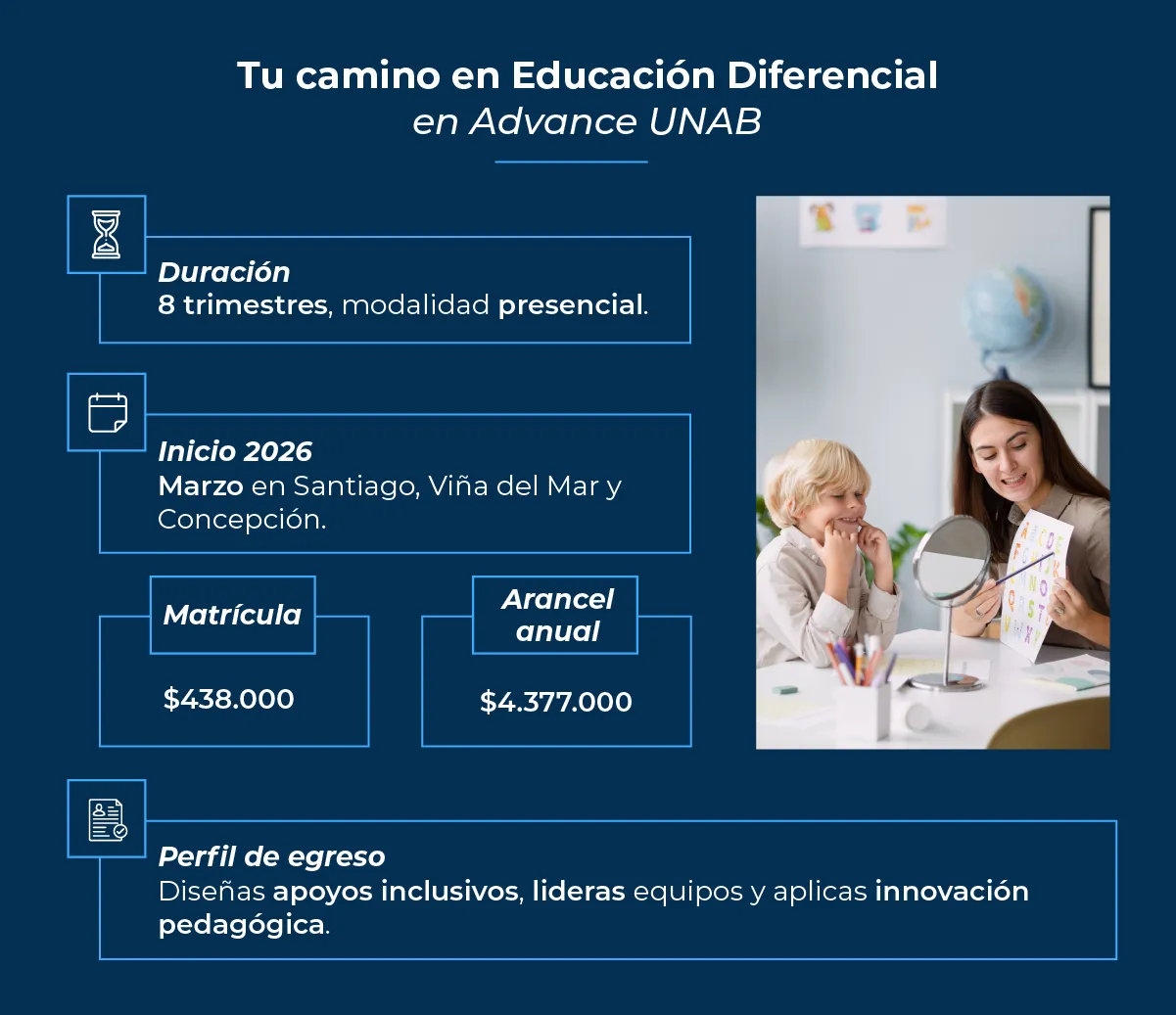 Tu camino en Educación Diferencial
en Advance UNAB

Duración
8 trimestres, modalidad presencial.

Inicio 2026
Marzo en Santiago, Viña del Mar y Concepción.

Matrícula
$438.000

Arancel anual
$4.377.000

Perfil de egreso
Diseñas apoyos inclusivos, lideras equipos y aplicas innovación pedagógica.